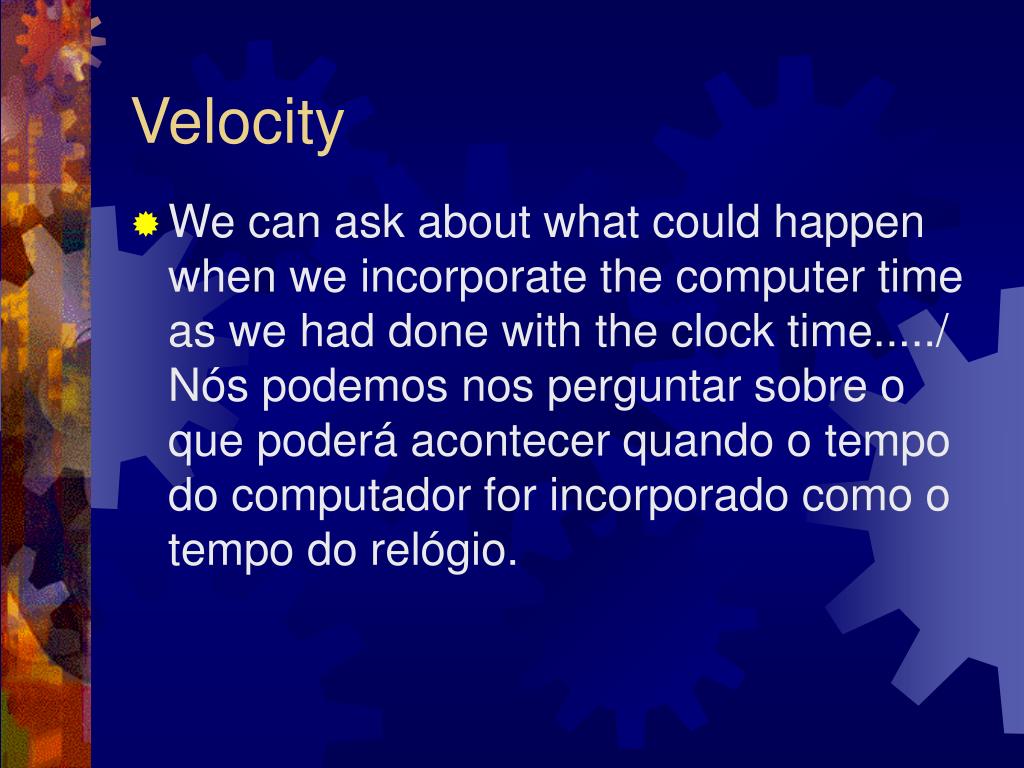 Velocity

We can ask about what could happen when we incorporate the computer time as we had done with the clock time...../ Nós podemos nos perguntar sobre o que poderá acontecer quando o tempo do computador for incorporado como o tempo do relógio.